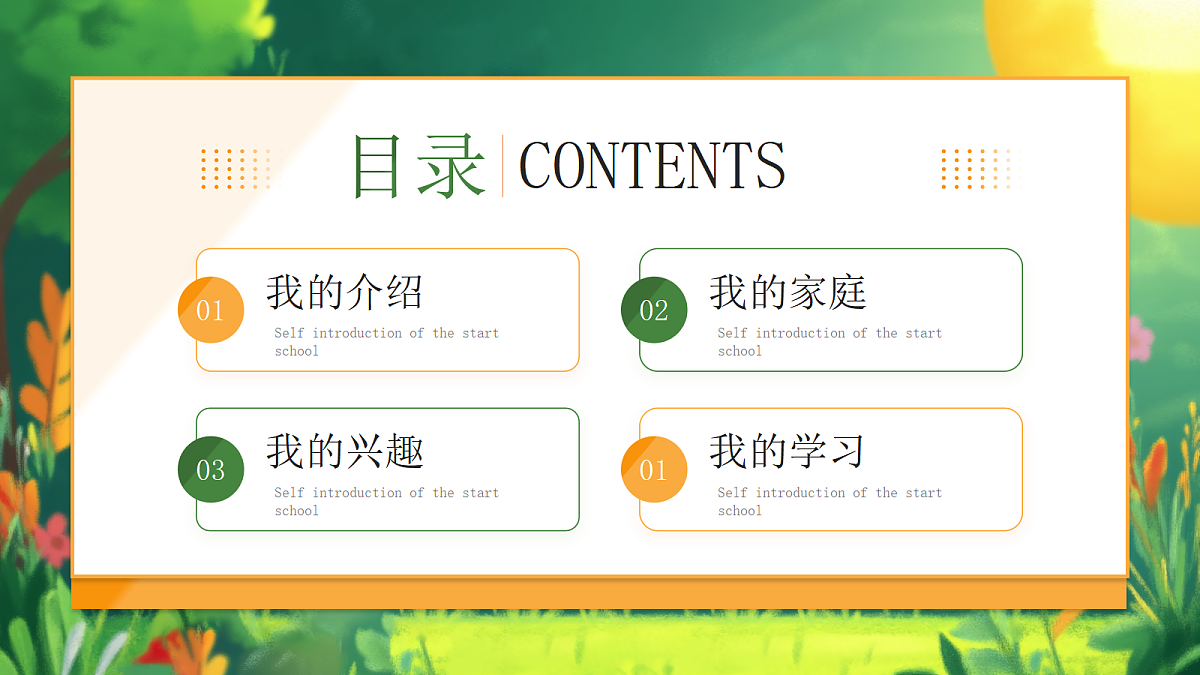 目录 CONTENTS

01 我的介绍
Self introduction of the start school

02 我的家庭
Self introduction of the start school

03 我的兴趣
Self introduction of the start school

01 我的学习
Self introduction of the start school